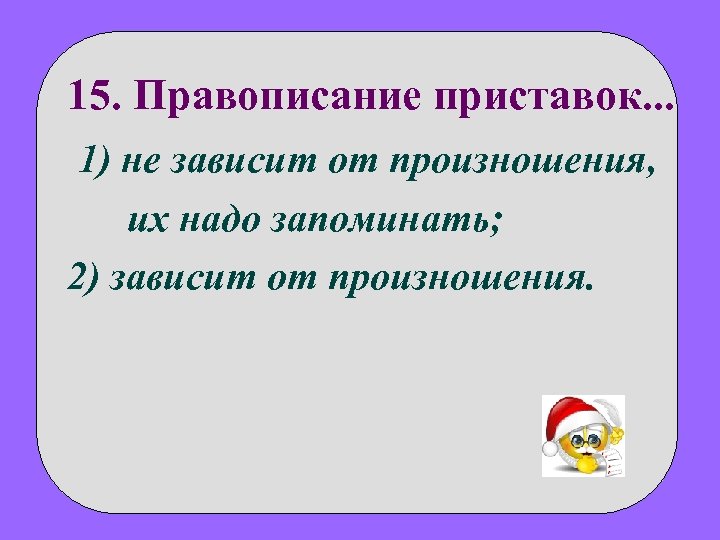 15. Правописание приставок...

1) не зависит от произношения, их надо запоминать;

2) зависит от произношения.